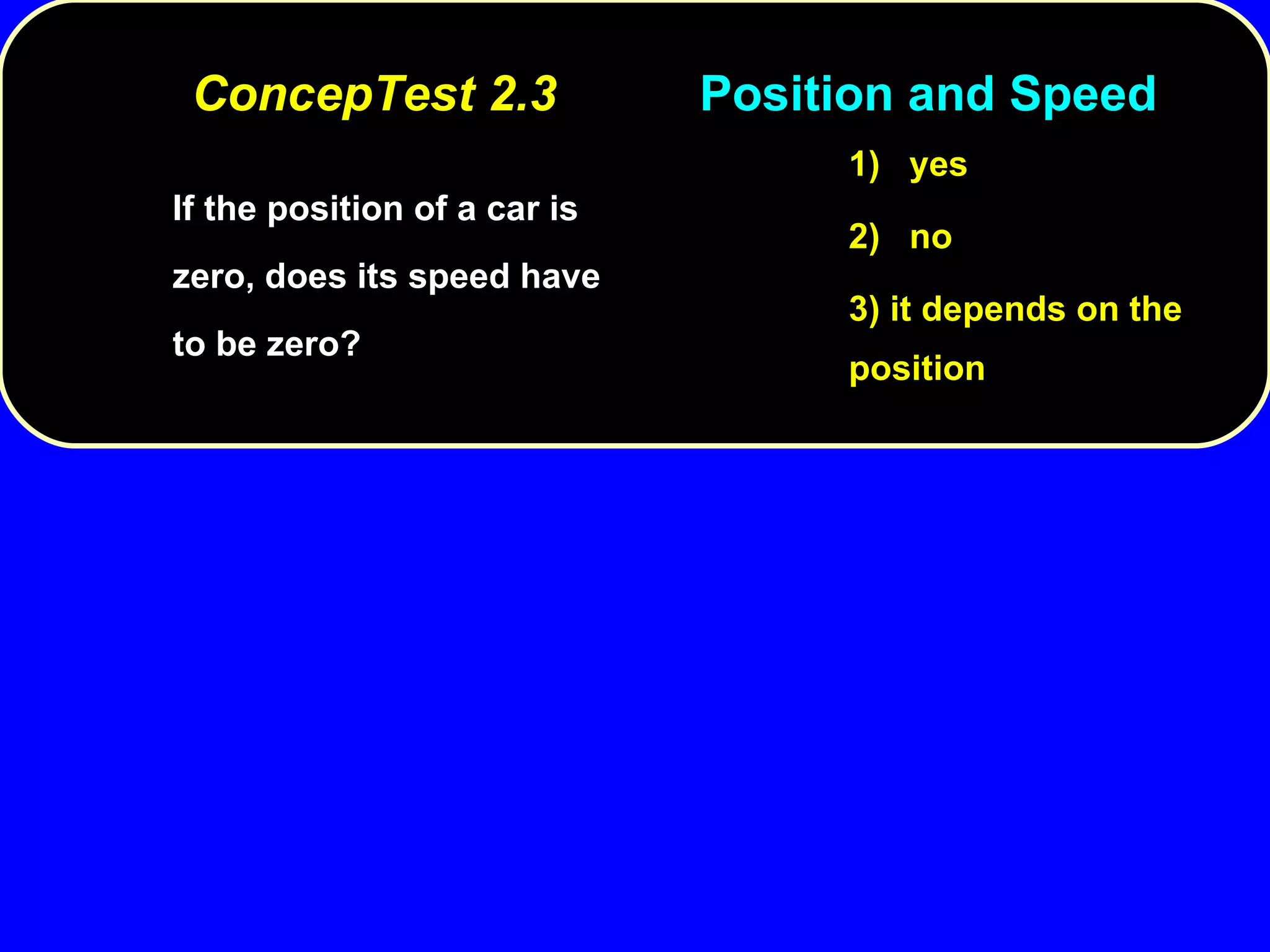 ConcepTest 2.3 Position and Speed

If the position of a car is zero, does its speed have to be zero?

1) yes

2) no

3) it depends on the position